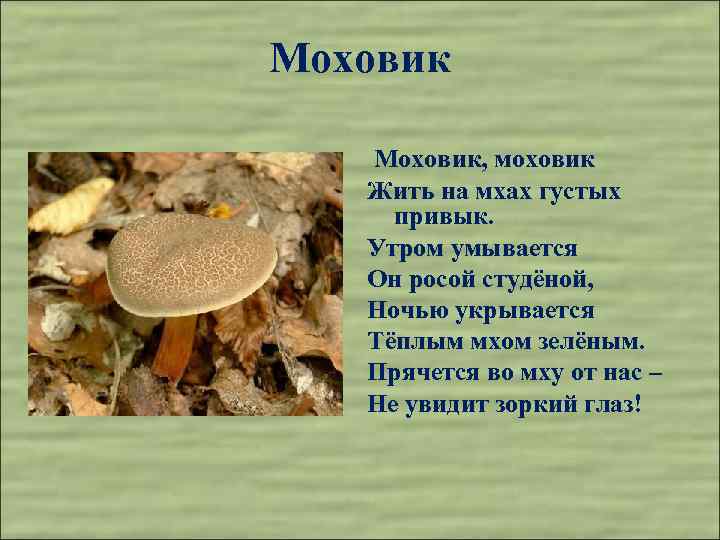 Моховик

Моховик, моховик
Жить на мхах густых привык.
Утром умывается
Он росой студёной,
Ночью укрывается
Тёплым мхом зелёным.
Прячется во мху от нас –
Не увидит зоркий глаз!